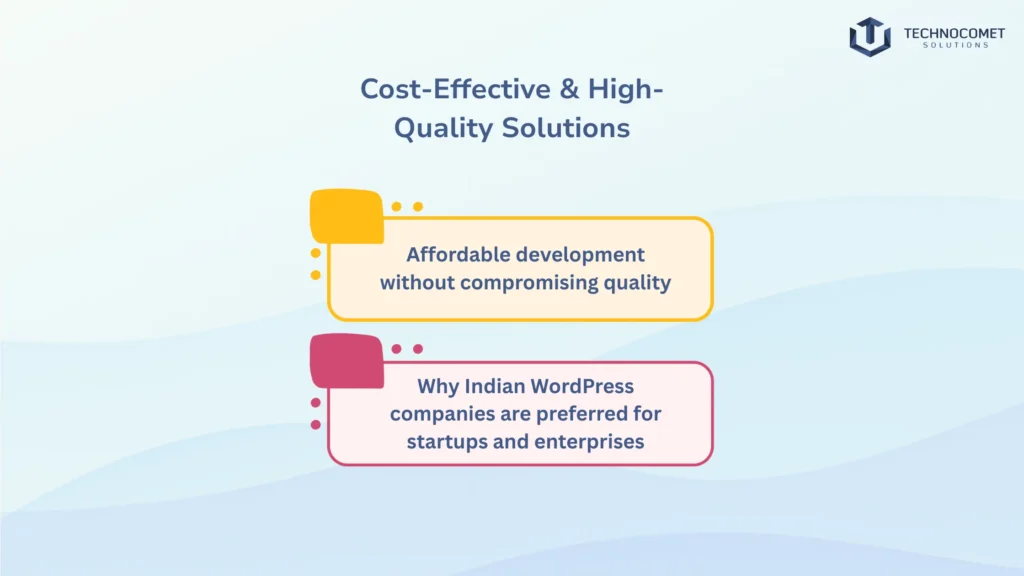 TECHNOCOMET
SOLUTIONS

Cost-Effective & High-Quality Solutions

Affordable development without compromising quality

Why Indian WordPress companies are preferred for startups and enterprises